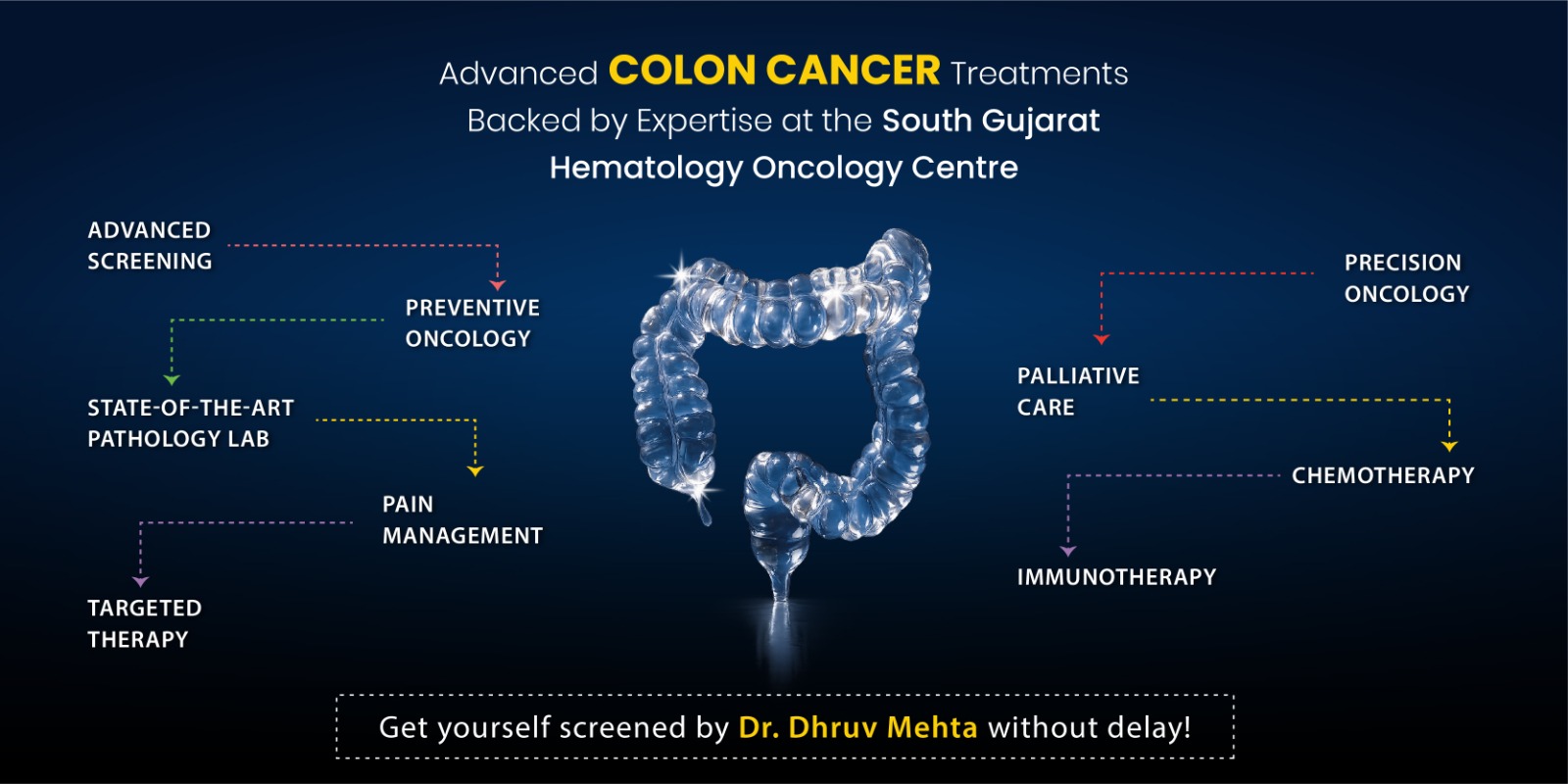 Advanced COLON CANCER Treatments Backed by Expertise at the South Gujarat Hematology Oncology Centre

ADVANCED SCREENING

PREVENTIVE ONCOLOGY

STATE-OF-THE-ART PATHOLOGY LAB

PAIN MANAGEMENT

TARGETED THERAPY

PRECISION ONCOLOGY

PALLIATIVE CARE

CHEMOTHERAPY

IMMUNOTHERAPY

Get yourself screened by Dr. Dhruv Mehta without delay!